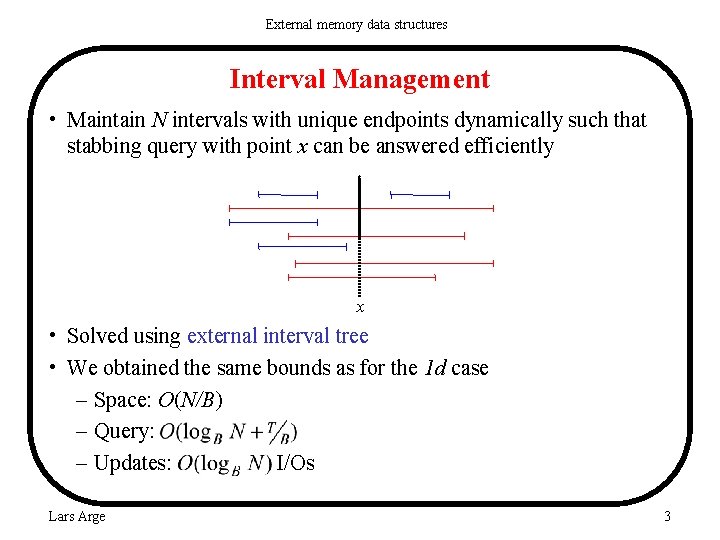 External memory data structures

Interval Management

• Maintain $N$ intervals with unique endpoints dynamically such that stabbing query with point $x$ can be answered efficiently

$x$

• Solved using external interval tree

• We obtained the same bounds as for the $1d$ case

– Space: $O(N/B)$

– Query: $O(\log_B N + T/B)$

– Updates: $O(\log_B N)$ I/Os

Lars Arge

3